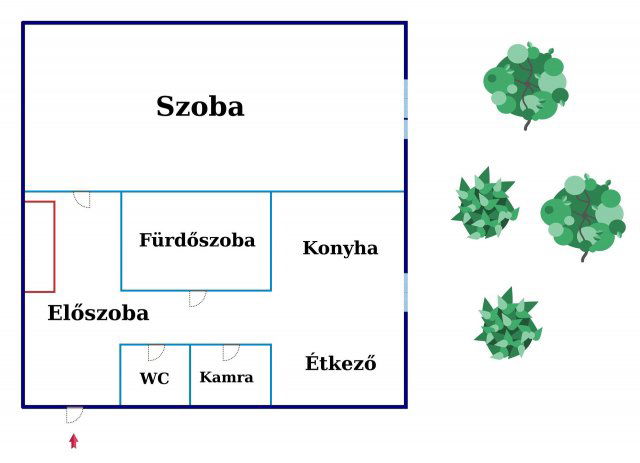 Szoba

Fürdőszoba

Konyha

Előszoba

WC

Kamra

Étkező